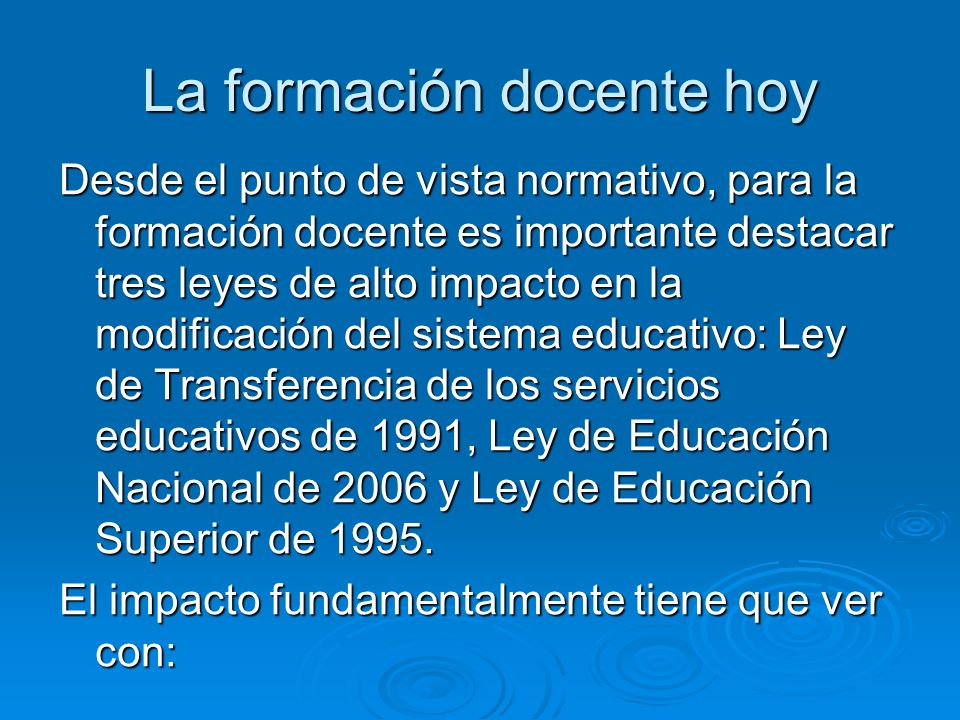 La formación docente hoy

Desde el punto de vista normativo, para la formación docente es importante destacar tres leyes de alto impacto en la modificación del sistema educativo: Ley de Transferencia de los servicios educativos de 1991, Ley de Educación Nacional de 2006 y Ley de Educación Superior de 1995.

El impacto fundamentalmente tiene que ver con: